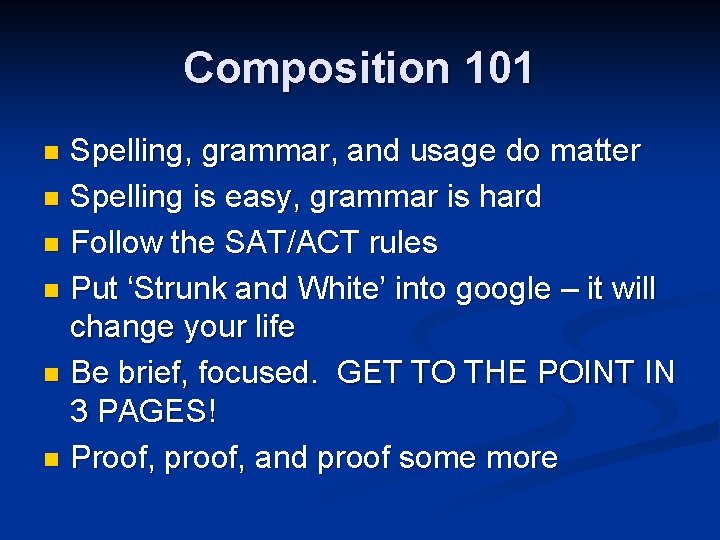 Composition 101

- Spelling, grammar, and usage do matter
- Spelling is easy, grammar is hard
- Follow the SAT/ACT rules
- Put ‘Strunk and White’ into google – it will change your life
- Be brief, focused. GET TO THE POINT IN 3 PAGES!
- Proof, proof, and proof some more